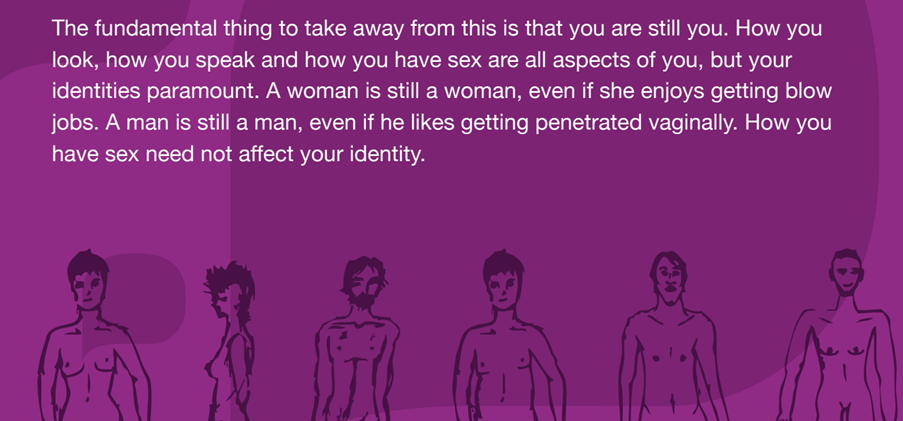 The fundamental thing to take away from this is that you are still you. How you look, how you speak and how you have sex are all aspects of you, but your identities paramount. A woman is still a woman, even if she enjoys getting blow jobs. A man is still a man, even if he likes getting penetrated vaginally. How you have sex need not affect your identity.